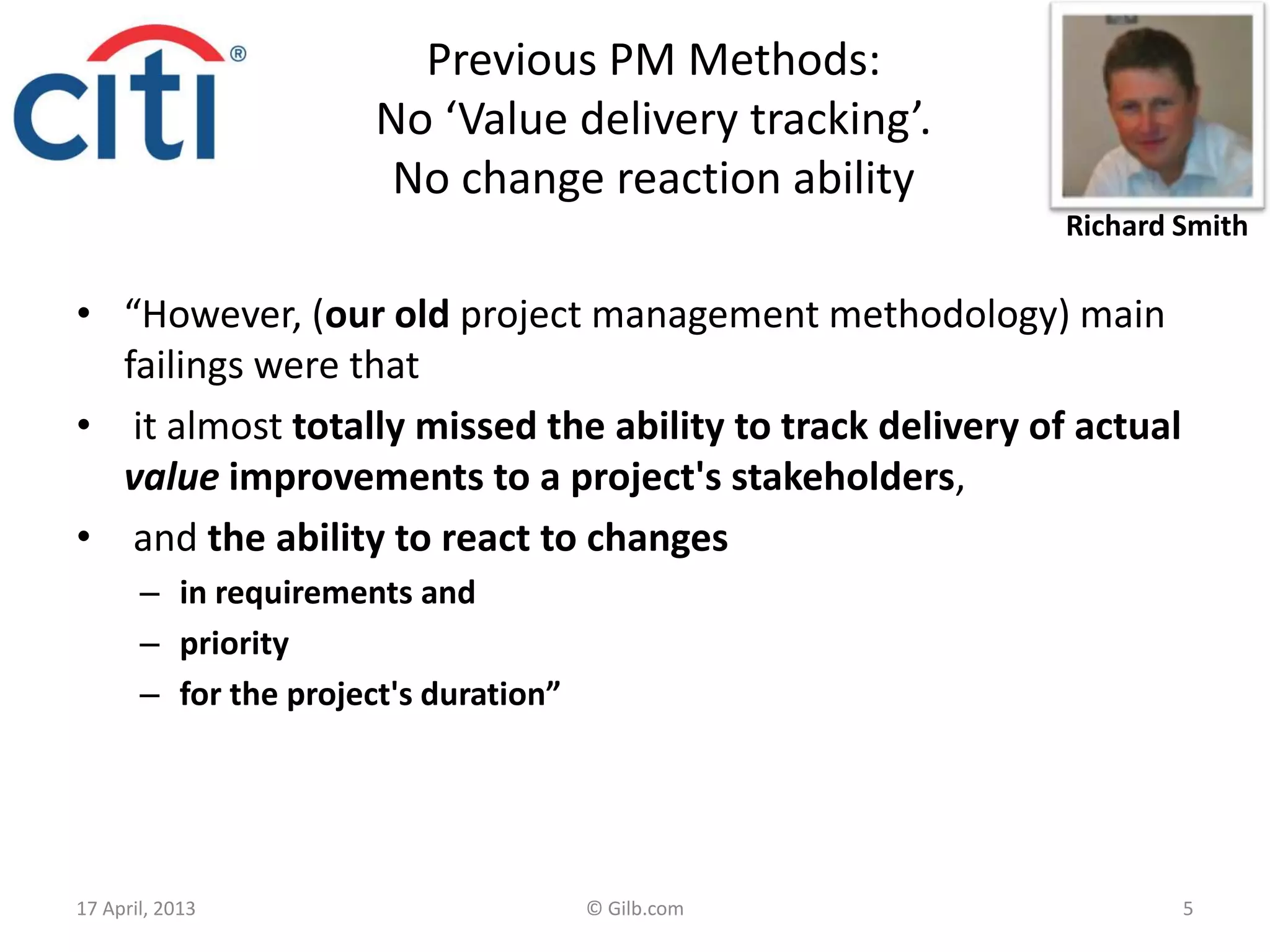 citi®

Previous PM Methods:
No ‘Value delivery tracking’.
No change reaction ability

Richard Smith

• “However, (our old project management methodology) main failings were that
• it almost totally missed the ability to track delivery of actual value improvements to a project's stakeholders,
• and the ability to react to changes
– in requirements and
– priority
– for the project's duration”

17 April, 2013
© Gilb.com
5